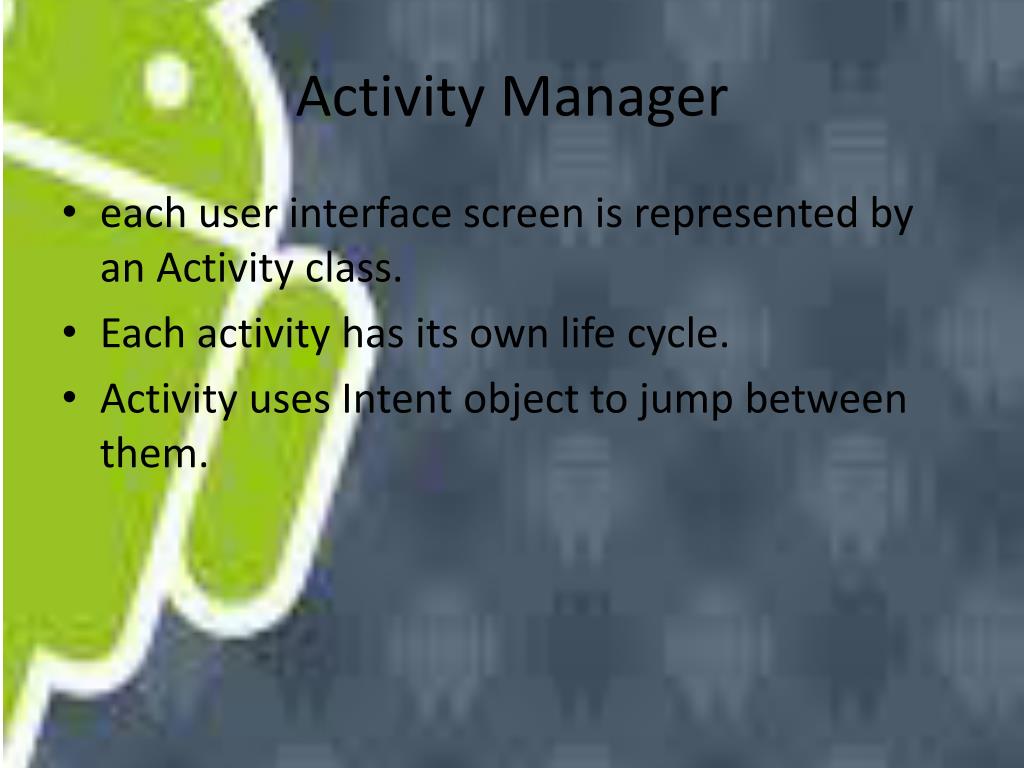 Activity Manager

• each user interface screen is represented by an Activity class.
• Each activity has its own life cycle.
• Activity uses Intent object to jump between them.